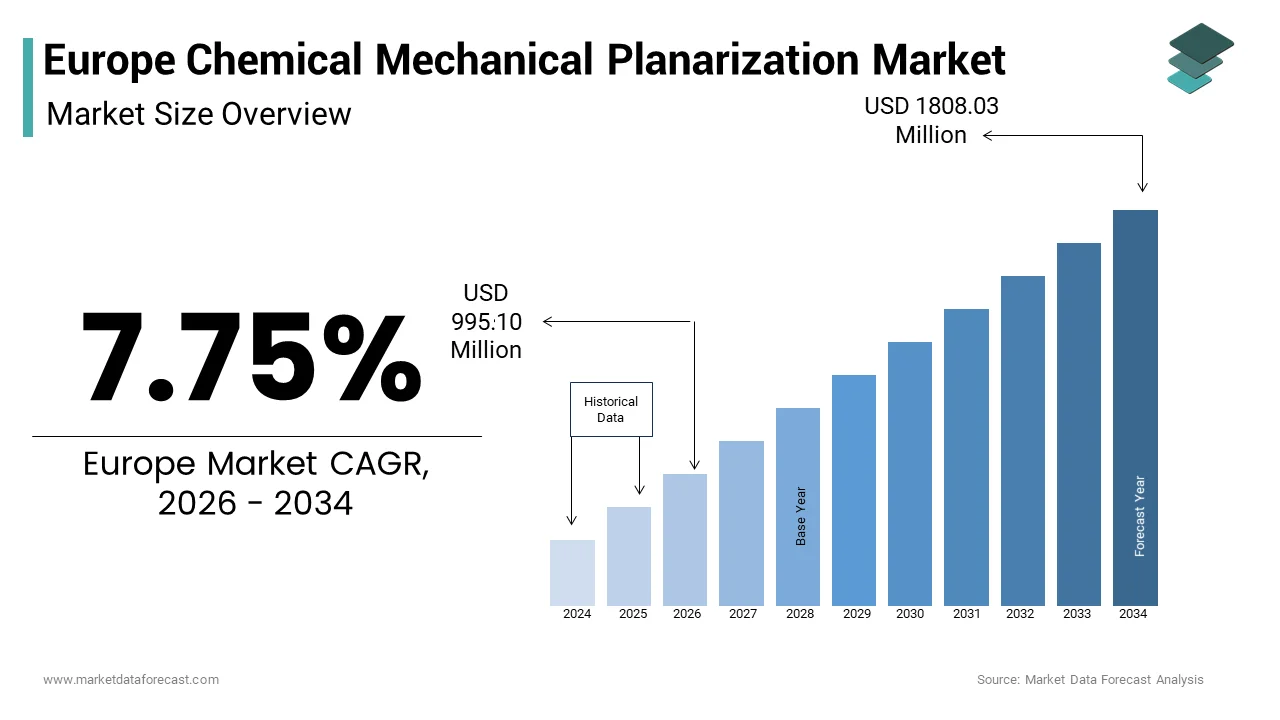 Europe Chemical Mechanical Planarization Market
Market Size Overview

USD 1808.03 Million

7.75%

Europe Market CAGR, 2026 - 2034

USD 995.10 Million

Historical Data

Base Year

Forecast Year

2024 2025 2026 2027 2028 2029 2030 2031 2032 2033 2034

www.marketdataforecast.com

Source: Market Data Forecast Analysis